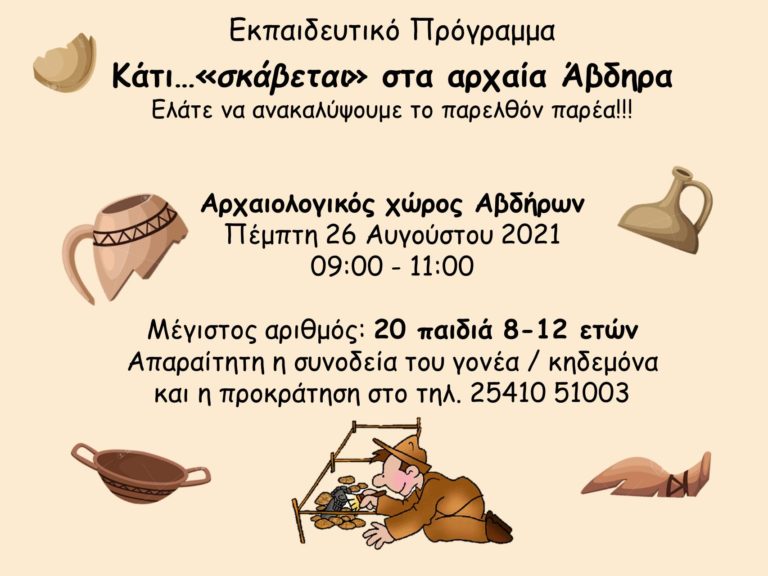 Εκπαιδευτικό Πρόγραμμα

Κάτι…«σκάβεται» στα αρχαία Άβδηρα

Ελάτε να ανακαλύψουμε το παρελθόν παρέα!!!

Αρχαιολογικός χώρος Αβδήρων
Πέμπτη 26 Αυγούστου 2021
09:00 - 11:00

Μέγιστος αριθμός: 20 παιδιά 8-12 ετών
Απαραίτητη η συνοδεία του γονέα / κηδεμόνα
και η προκράτηση στο τηλ. 25410 51003